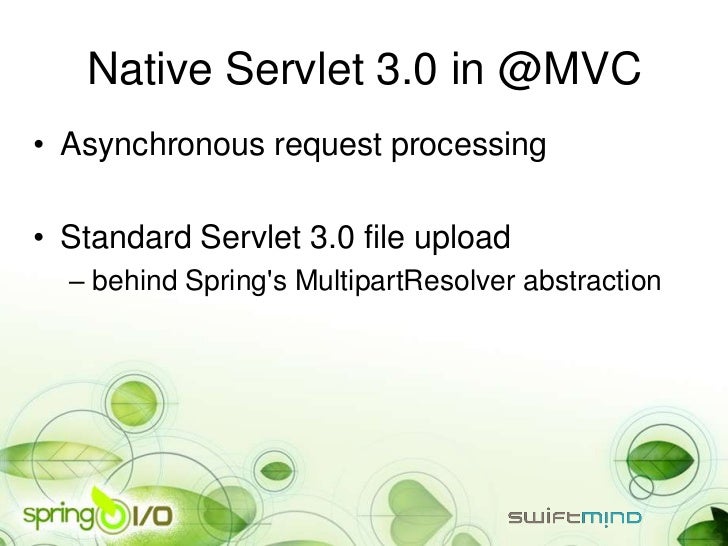 Native Servlet 3.0 in @MVC

• Asynchronous request processing

• Standard Servlet 3.0 file upload
– behind Spring's MultipartResolver abstraction

spring I/O

swiftmind